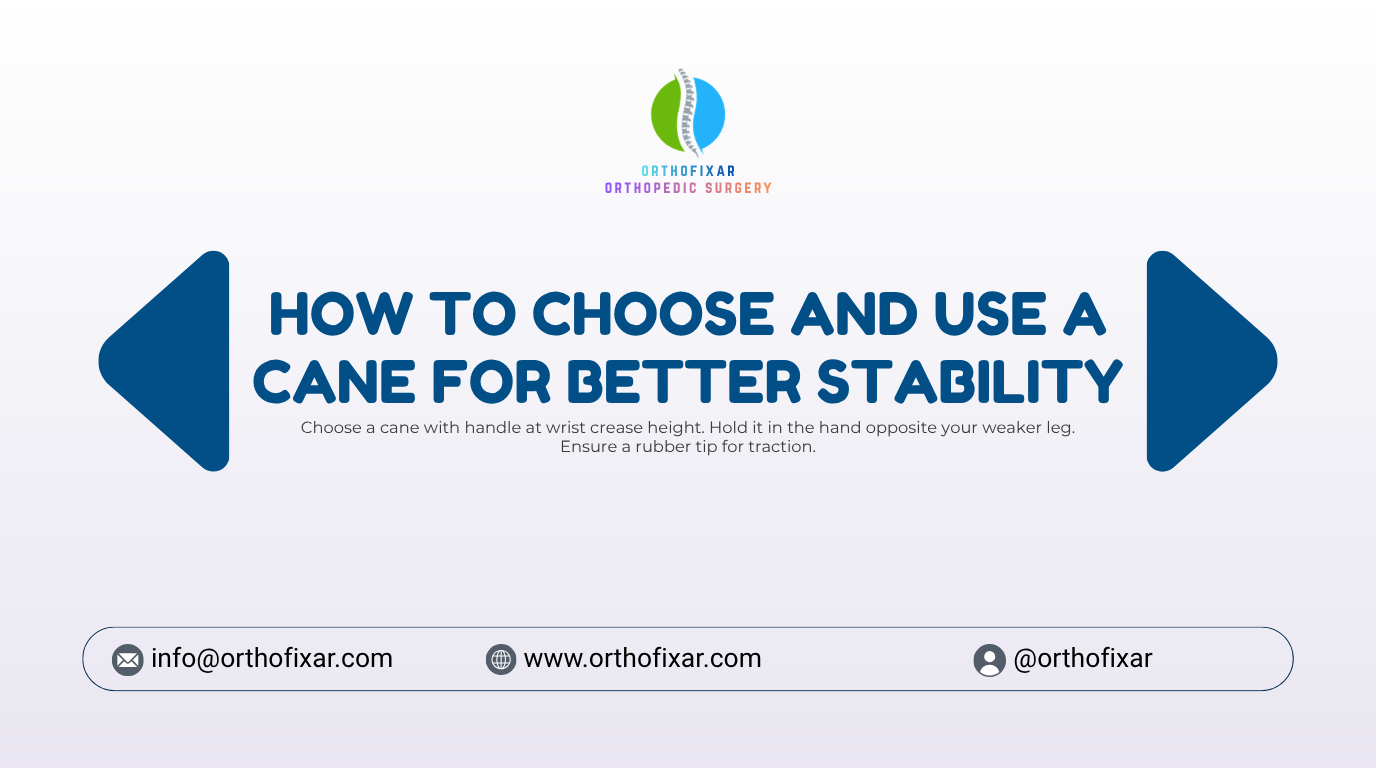 ORTHOFIXAR
ORTHOPEDIC SURGERY

HOW TO CHOOSE AND USE A CANE FOR BETTER STABILITY

Choose a cane with handle at wrist crease height. Hold it in the hand opposite your weaker leg. Ensure a rubber tip for traction.

info@orthofixar.com
www.orthofixar.com
@orthofixar